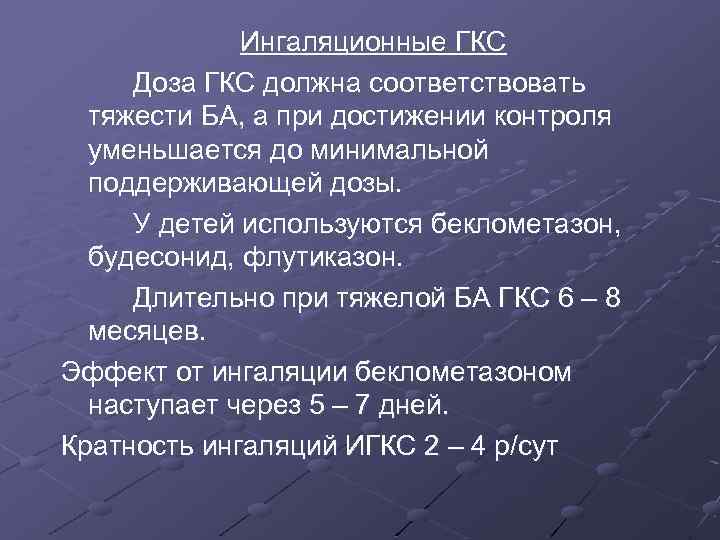 Ингаляционные ГКС

Доза ГКС должна соответствовать тяжести БА, а при достижении контроля уменьшается до минимальной поддерживающей дозы.

У детей используются беклометазон, будесонид, флутиказон.

Длительно при тяжелой БА ГКС 6 – 8 месяцев.

Эффект от ингаляции беклометазоном наступает через 5 – 7 дней.

Кратность ингаляций ИГКС 2 – 4 р/сут